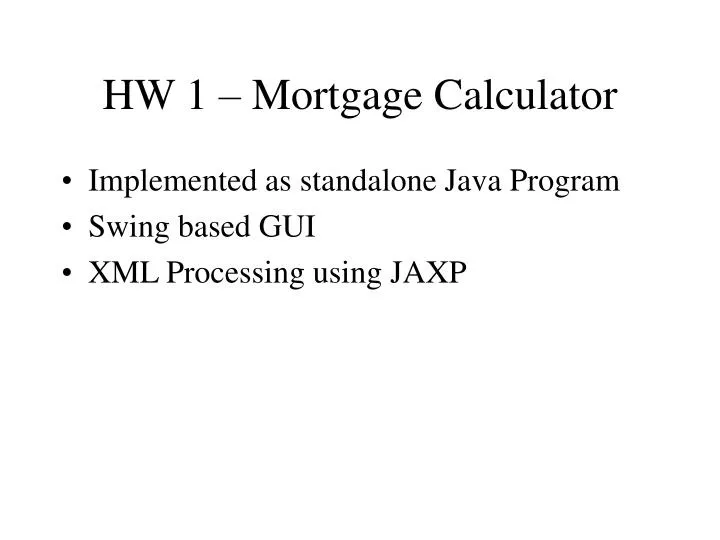 HW 1 – Mortgage Calculator

• Implemented as standalone Java Program
• Swing based GUI
• XML Processing using JAXP